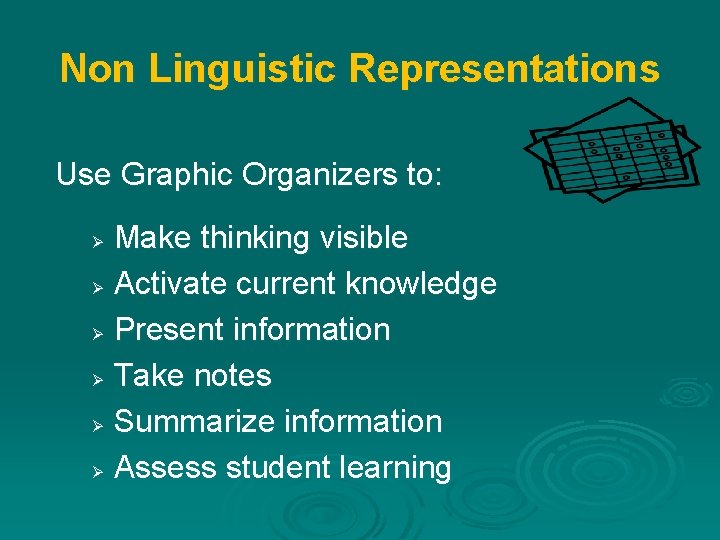 Non Linguistic Representations

Use Graphic Organizers to:

➢ Make thinking visible
➢ Activate current knowledge
➢ Present information
➢ Take notes
➢ Summarize information
➢ Assess student learning